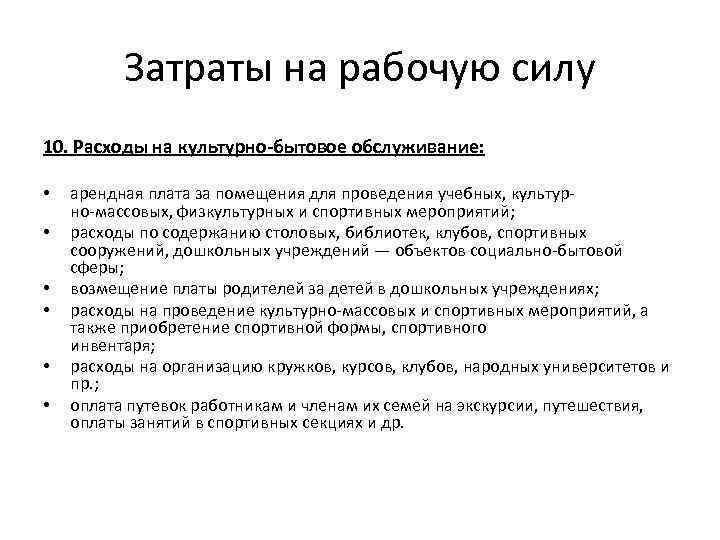 Затраты на рабочую силу

10. Расходы на культурно-бытовое обслуживание:

• арендная плата за помещения для проведения учебных, культурно-массовых, физкультурных и спортивных мероприятий;
• расходы по содержанию столовых, библиотек, клубов, спортивных сооружений, дошкольных учреждений — объектов социально-бытовой сферы;
• возмещение платы родителей за детей в дошкольных учреждениях;
• расходы на проведение культурно-массовых и спортивных мероприятий, а также приобретение спортивной формы, спортивного инвентаря;
• расходы на организацию кружков, курсов, клубов, народных университетов и пр.;
• оплата путевок работникам и членам их семей на экскурсии, путешествия, оплаты занятий в спортивных секциях и др.